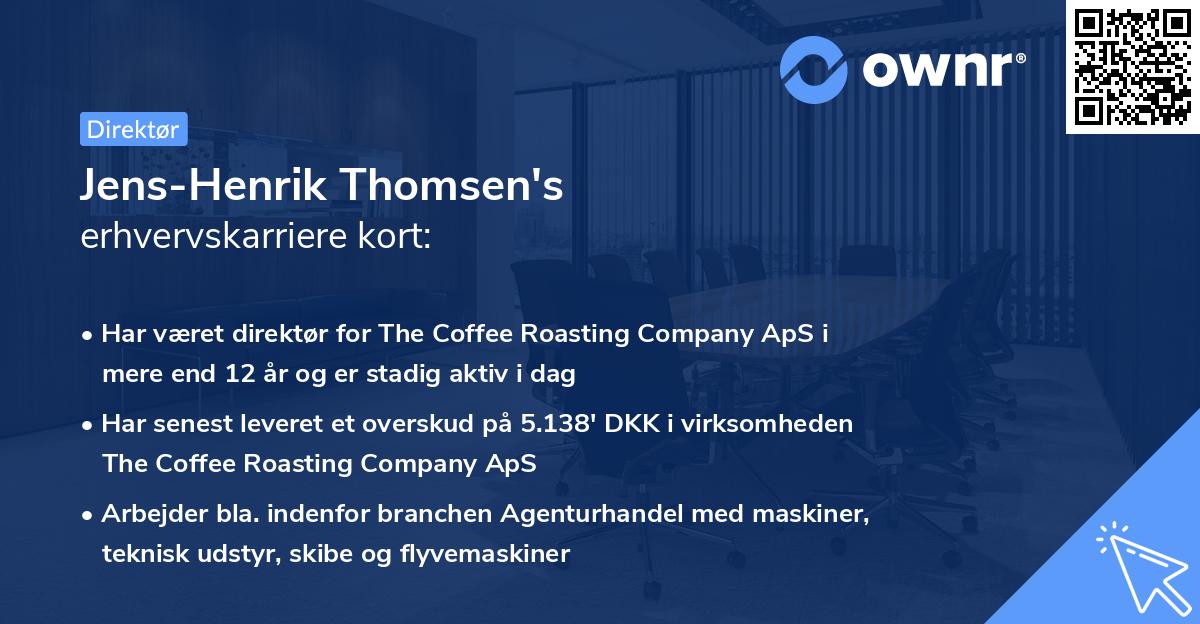 ownr®

Direktør

Jens-Henrik Thomsen's
erhvervskarriere kort:

• Har været direktør for The Coffee Roasting Company ApS i mere end 12 år og er stadig aktiv i dag

• Har senest leveret et overskud på 5.138' DKK i virksomheden The Coffee Roasting Company ApS

• Arbejder bla. indenfor branchen Agenturhandel med maskiner, teknisk udstyr, skibe og flyvemaskiner